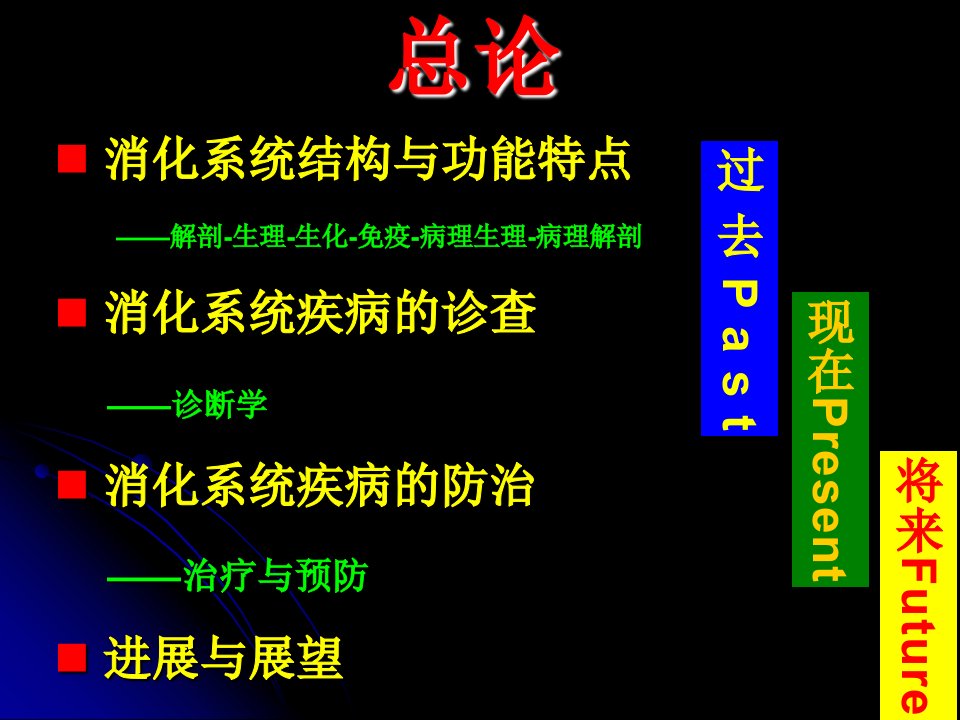 总论

■ 消化系统结构与功能特点

——解剖-生理-生化-免疫-病理生理-病理解剖

■ 消化系统疾病的诊查

——诊断学

■ 消化系统疾病的防治

——治疗与预防

■ 进展与展望

过去Past

现在Present

将来Future